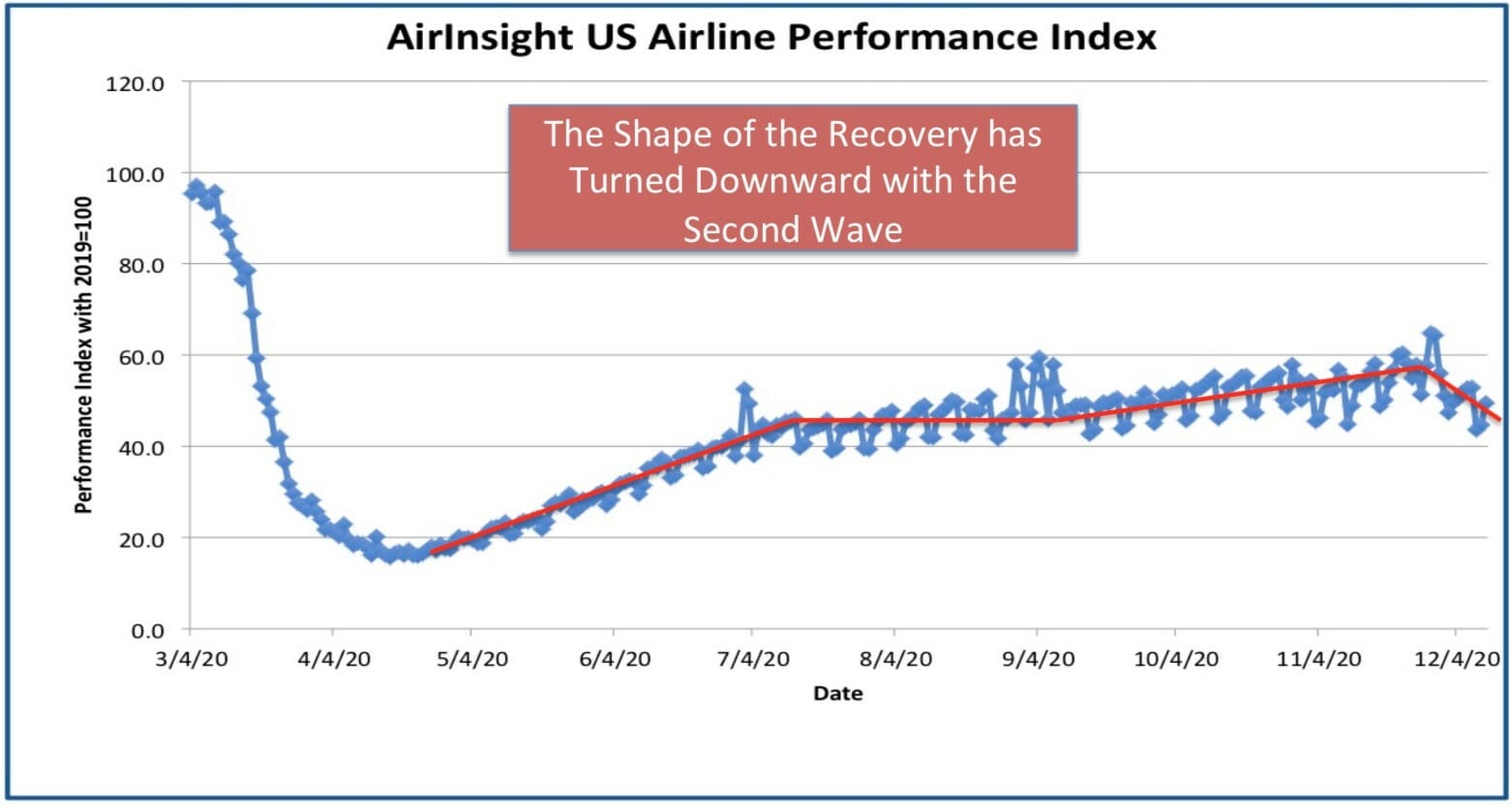 AirInsight US Airline Performance Index

The Shape of the Recovery has Turned Downward with the Second Wave

Performance Index with 2019=100

120.0
100.0
80.0
60.0
40.0
20.0
0.0

3/4/20
4/4/20
5/4/20
6/4/20
7/4/20
8/4/20
9/4/20
10/4/20
11/4/20
12/4/20

Date